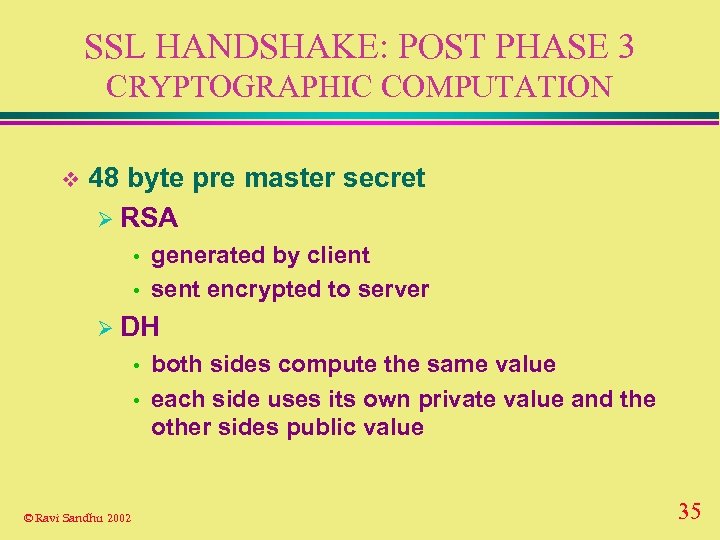 SSL HANDSHAKE: POST PHASE 3
CRYPTOGRAPHIC COMPUTATION

❖ 48 byte pre master secret
➢ RSA
• generated by client
• sent encrypted to server
➢ DH
• both sides compute the same value
• each side uses its own private value and the other sides public value

© Ravi Sandhu 2002

35